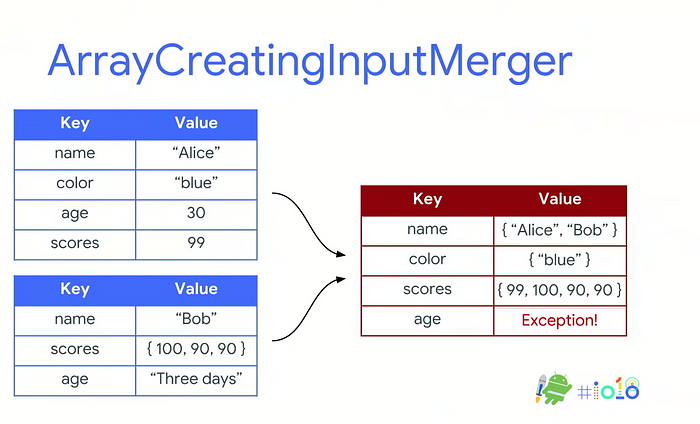 ArrayCreatingInputMerger

| Key | Value |
|---|---|
| name | “Alice” |
| color | “blue” |
| age | 30 |
| scores | 99 |

| Key | Value |
|---|---|
| name | “Bob” |
| scores | { 100, 90, 90 } |
| age | “Three days” |

| Key | Value |
|---|---|
| name | { “Alice”, “Bob” } |
| color | { “blue” } |
| scores | { 99, 100, 90, 90 } |
| age | Exception! |

#io18